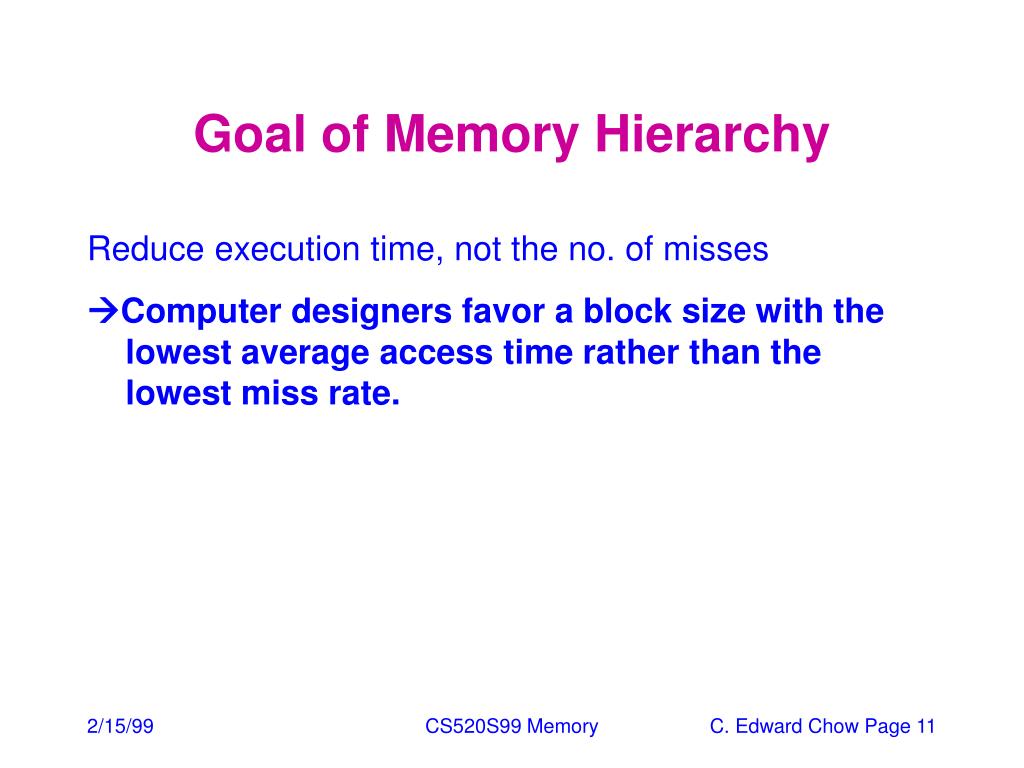 Goal of Memory Hierarchy

Reduce execution time, not the no. of misses

→Computer designers favor a block size with the lowest average access time rather than the lowest miss rate.

2/15/99 CS520S99 Memory C. Edward Chow Page 11